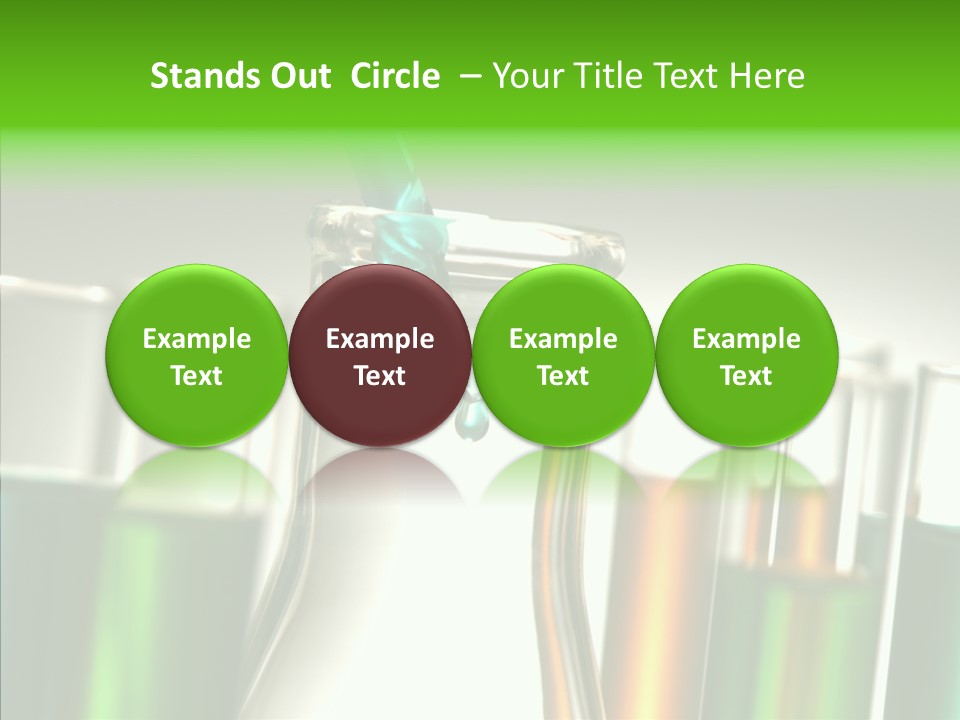 Stands Out Circle – Your Title Text Here

Example Text

Example Text

Example Text

Example Text